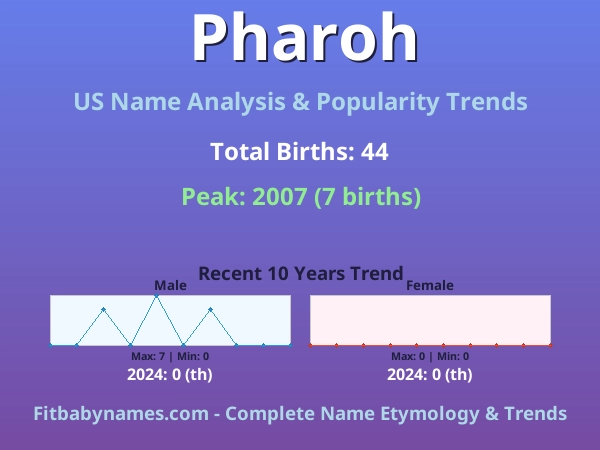 Pharoh

US Name Analysis & Popularity Trends

Total Births: 44

Peak: 2007 (7 births)

Recent 10 Years Trend

Male

Max: 7 | Min: 0

2024: 0 (th)

Female

Max: 0 | Min: 0

2024: 0 (th)

Fitbabynames.com - Complete Name Etymology & Trends